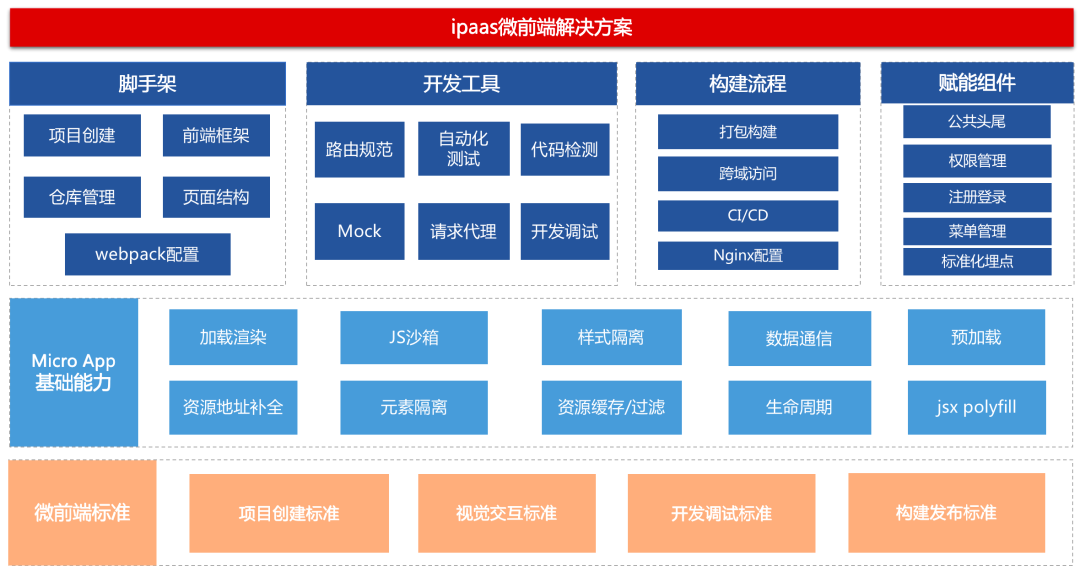 ipaas微前端解决方案

脚手架

项目创建

前端框架

仓库管理

页面结构

webpack配置

开发工具

路由规范

自动化测试

代码检测

Mock

请求代理

开发调试

构建流程

打包构建

跨域访问

CI/CD

Nginx配置

赋能组件

公共头尾

权限管理

注册登录

菜单管理

标准化埋点

Micro App 基础能力

加载渲染

JS沙箱

样式隔离

数据通信

预加载

资源地址补全

元素隔离

资源缓存/过滤

生命周期

jsx polyfill

微前端标准

项目创建标准

视觉交互标准

开发调试标准

构建发布标准